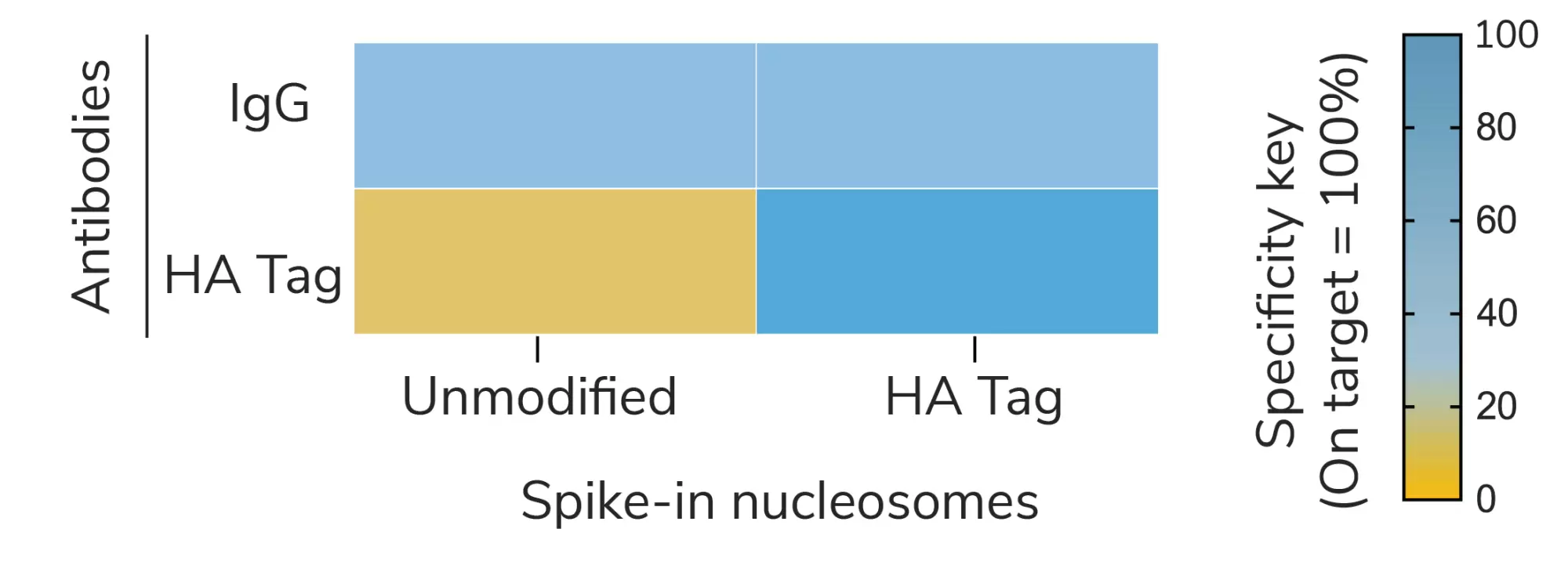 Antibodies

IgG

HA Tag

Unmodified

HA Tag

Spike-in nucleosomes

Specificity key
(On target = 100%)

100
80
60
40
20
0